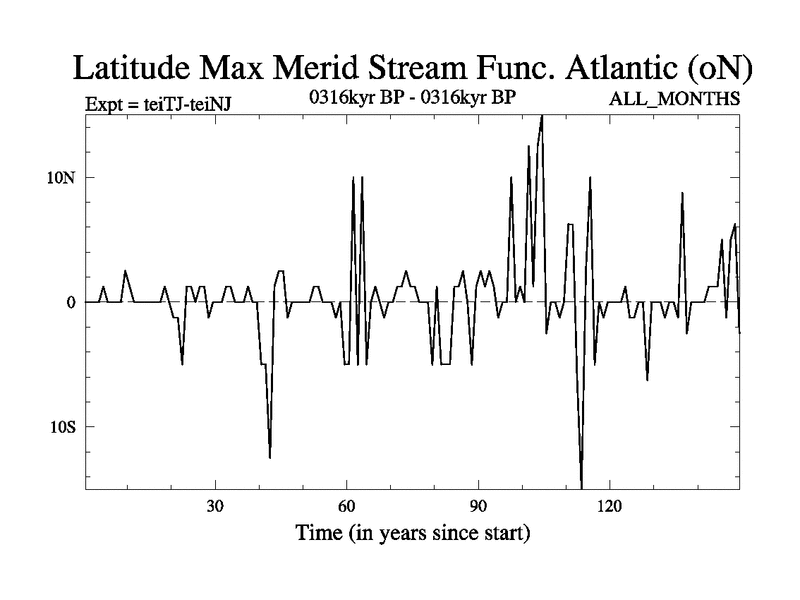 Latitude Max Merid Stream Func. Atlantic (oN)

Expt = teiTJ-teiNJ

0316kyr BP - 0316kyr BP

ALL_MONTHS

10N

0

10S

30

60

90

120

Time (in years since start)